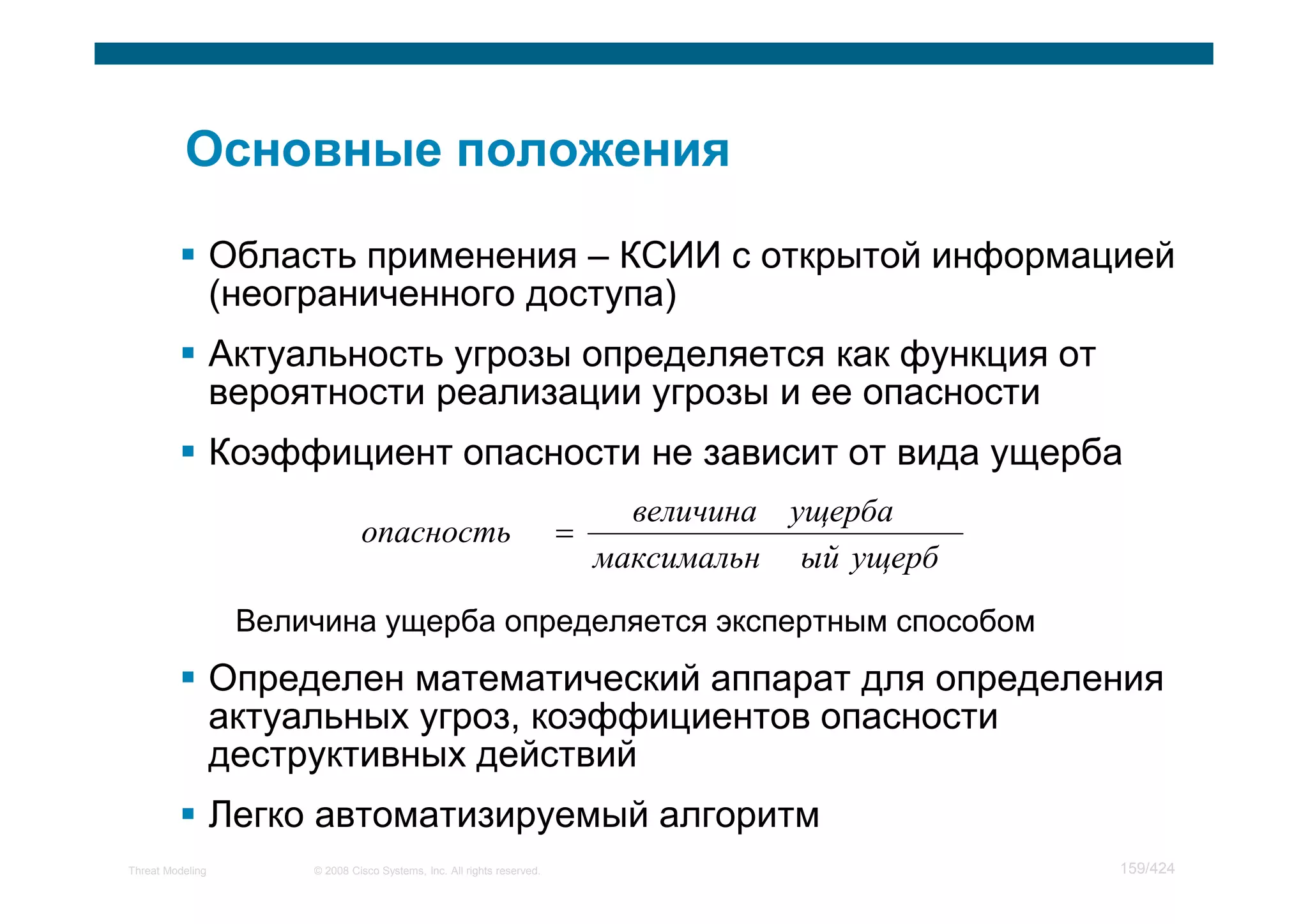 Основные положения

▪ Область применения – КСИИ с открытой информацией (неограниченного доступа)

▪ Актуальность угрозы определяется как функция от вероятности реализации угрозы и ее опасности

▪ Коэффициент опасности не зависит от вида ущерба

$опасность = \frac{величина \quad ущерба}{максимальн \quad ый \ ущерб}$

Величина ущерба определяется экспертным способом

▪ Определен математический аппарат для определения актуальных угроз, коэффициентов опасности деструктивных действий

▪ Легко автоматизируемый алгоритм

Threat Modeling © 2008 Cisco Systems, Inc. All rights reserved. 159/424